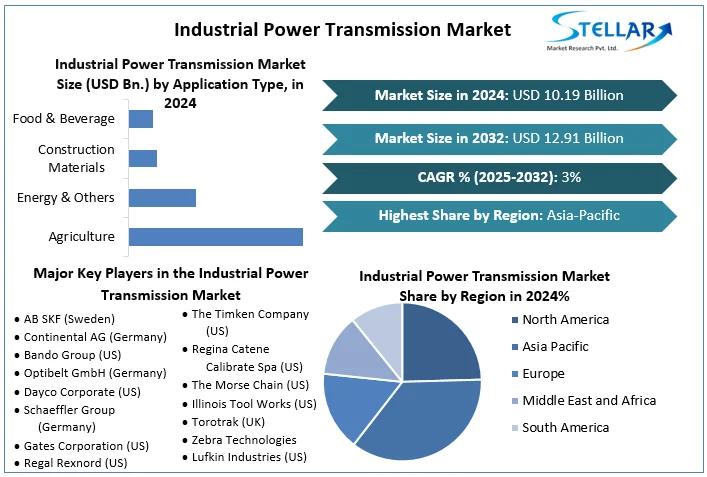 Industrial Power Transmission Market

STELLAR
Market Research Pvt. Ltd.

Industrial Power Transmission Market Size (USD Bn.) by Application Type, in 2024

Food & Beverage
Construction Materials
Energy & Others
Agriculture

Market Size in 2024: USD 10.19 Billion

Market Size in 2032: USD 12.91 Billion

CAGR % (2025-2032): 3%

Highest Share by Region: Asia-Pacific

Major Key Players in the Industrial Power Transmission Market

• AB SKF (Sweden)
• Continental AG (Germany)
• Bando Group (US)
• Optibelt GmbH (Germany)
• Dayco Corporate (US)
• Schaeffler Group (Germany)
• Gates Corporation (US)
• Regal Rexnord (US)
• The Timken Company (US)
• Regina Catene Calibrate Spa (US)
• The Morse Chain (US)
• Illinois Tool Works (US)
• Torotrak (UK)
• Zebra Technologies
• Lufkin Industries (US)

Industrial Power Transmission Market Share by Region in 2024%

North America
Asia Pacific
Europe
Middle East and Africa
South America